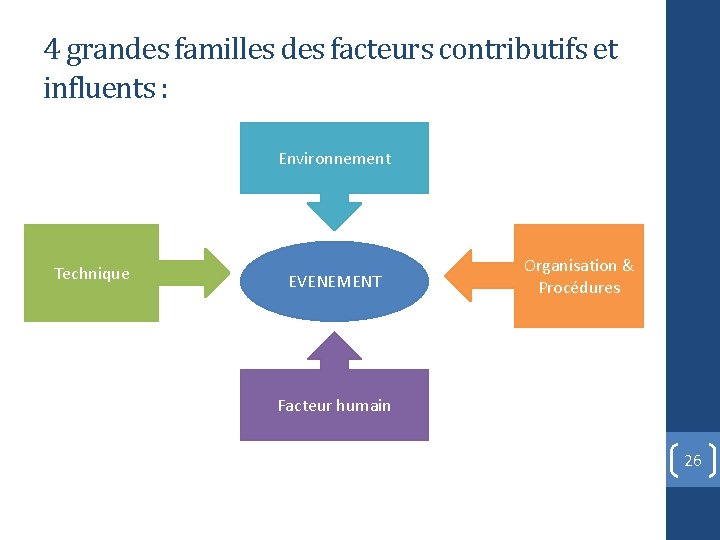 4 grandes familles des facteurs contributifs et influents :

Environnement

Technique

EVENEMENT

Organisation & Procédures

Facteur humain

26